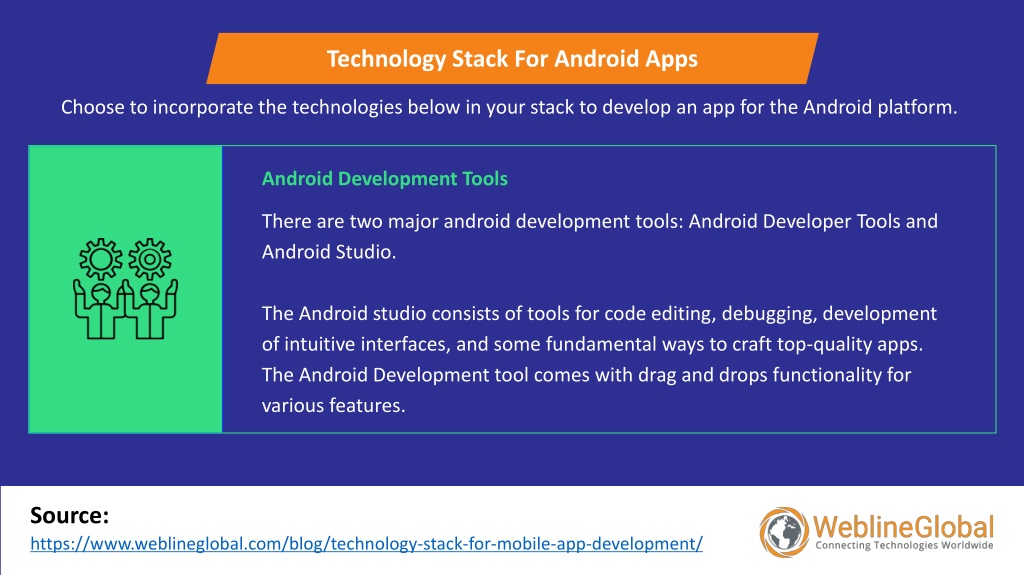 Technology Stack For Android Apps

Choose to incorporate the technologies below in your stack to develop an app for the Android platform.

Android Development Tools

There are two major android development tools: Android Developer Tools and Android Studio.

The Android studio consists of tools for code editing, debugging, development of intuitive interfaces, and some fundamental ways to craft top-quality apps. The Android Development tool comes with drag and drops functionality for various features.

Source:
https://www.weblineglobal.com/blog/technology-stack-for-mobile-app-development/

WeblineGlobal
Connecting Technologies Worldwide